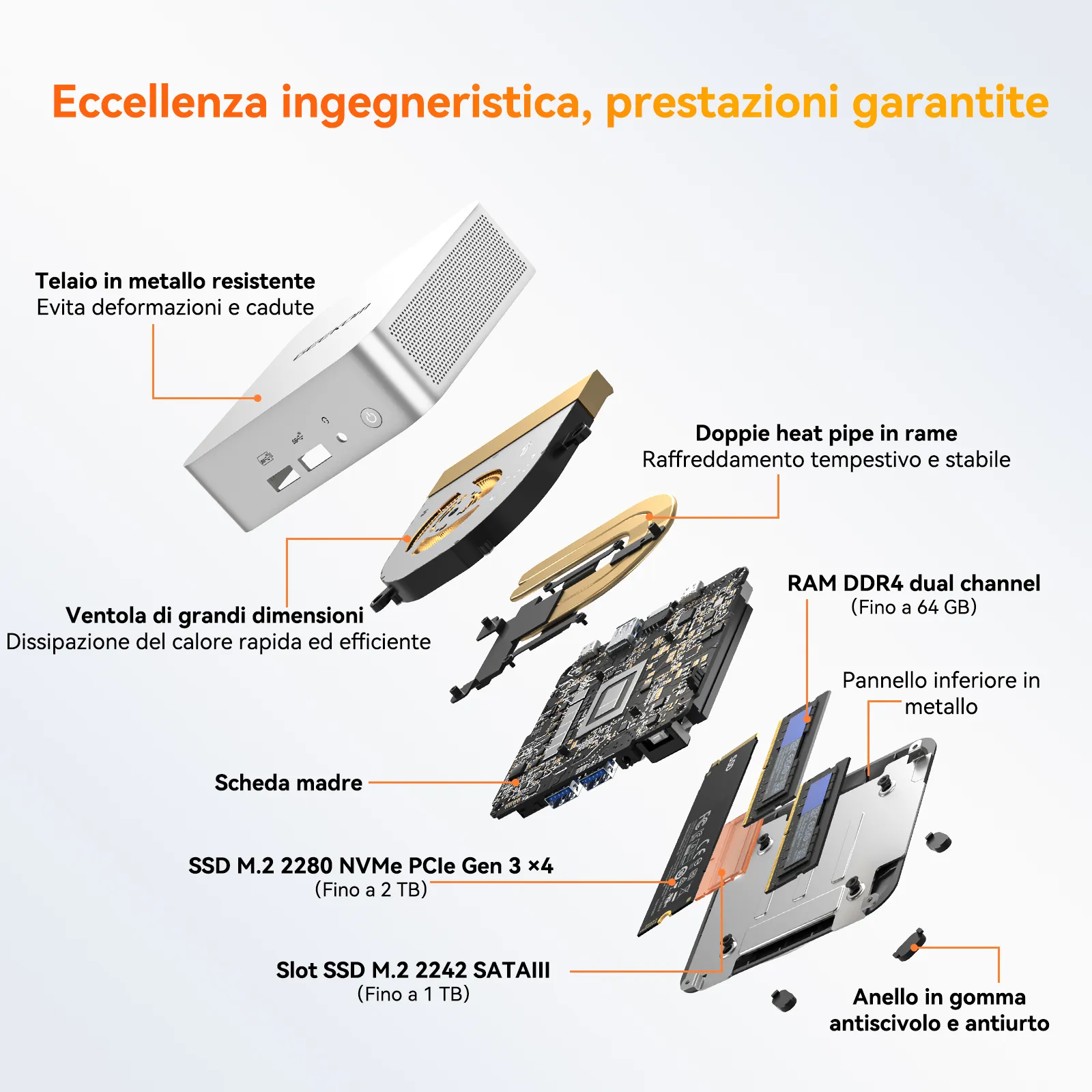 Eccellenza ingegneristica, prestazioni garantite

Telaio in metallo resistente
Evita deformazioni e cadute

Doppie heat pipe in rame
Raffreddamento tempestivo e stabile

Ventola di grandi dimensioni
Dissipazione del calore rapida ed efficiente

RAM DDR4 dual channel
(Fino a 64 GB)

Pannello inferiore in metallo

Scheda madre

SSD M.2 2280 NVMe PCIe Gen 3 ×4
(Fino a 2 TB)

Slot SSD M.2 2242 SATAIII
(Fino a 1 TB)

Anello in gomma antiscivolo e antiurto